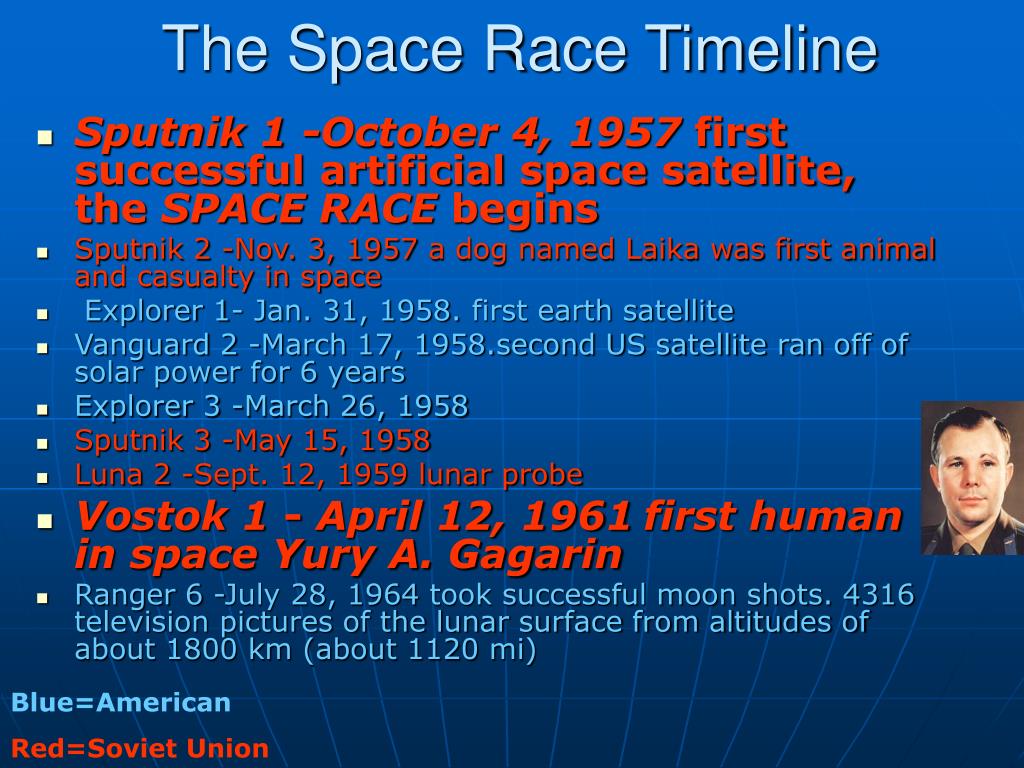 The Space Race Timeline

- Sputnik 1 -October 4, 1957 first successful artificial space satellite, the SPACE RACE begins
- Sputnik 2 -Nov. 3, 1957 a dog named Laika was first animal and casualty in space
- Explorer 1- Jan. 31, 1958. first earth satellite
- Vanguard 2 -March 17, 1958.second US satellite ran off of solar power for 6 years
- Explorer 3 -March 26, 1958
- Sputnik 3 -May 15, 1958
- Luna 2 -Sept. 12, 1959 lunar probe
- Vostok 1 - April 12, 1961 first human in space Yury A. Gagarin
- Ranger 6 -July 28, 1964 took successful moon shots. 4316 television pictures of the lunar surface from altitudes of about 1800 km (about 1120 mi)

Blue=American

Red=Soviet Union